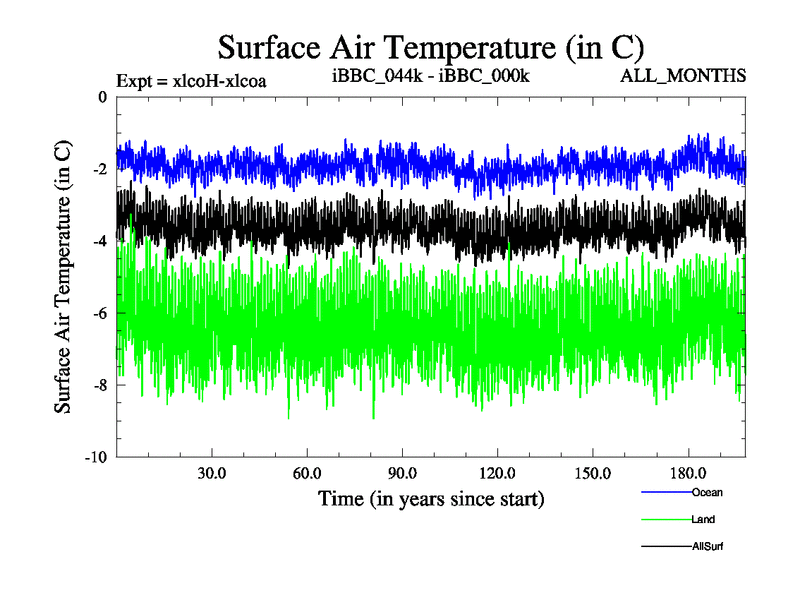 Surface Air Temperature (in C)

Expt = xlcoH-xlcoa

iBBC_044k - iBBC_000k

ALL_MONTHS

Surface Air Temperature (in C)

0

-2

-4

-6

-8

-10

30.0

60.0

90.0

120.0

150.0

180.0

Time (in years since start)

Ocean

Land

AllSurf